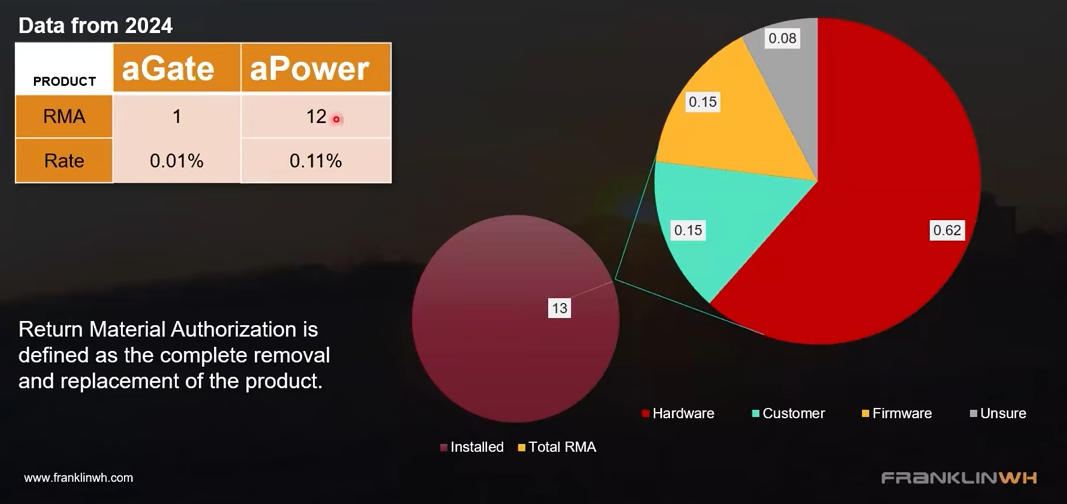 Data from 2024

| PRODUCT | aGate | aPower |
|---|---|---|
| RMA | 1 | 12 |
| Rate | 0.01% | 0.11% |

Return Material Authorization is defined as the complete removal and replacement of the product.

0.08
0.15
0.15
0.62
13

Hardware Customer Firmware Unsure

Installed Total RMA

www.franklinwh.com

FRANKLINWH